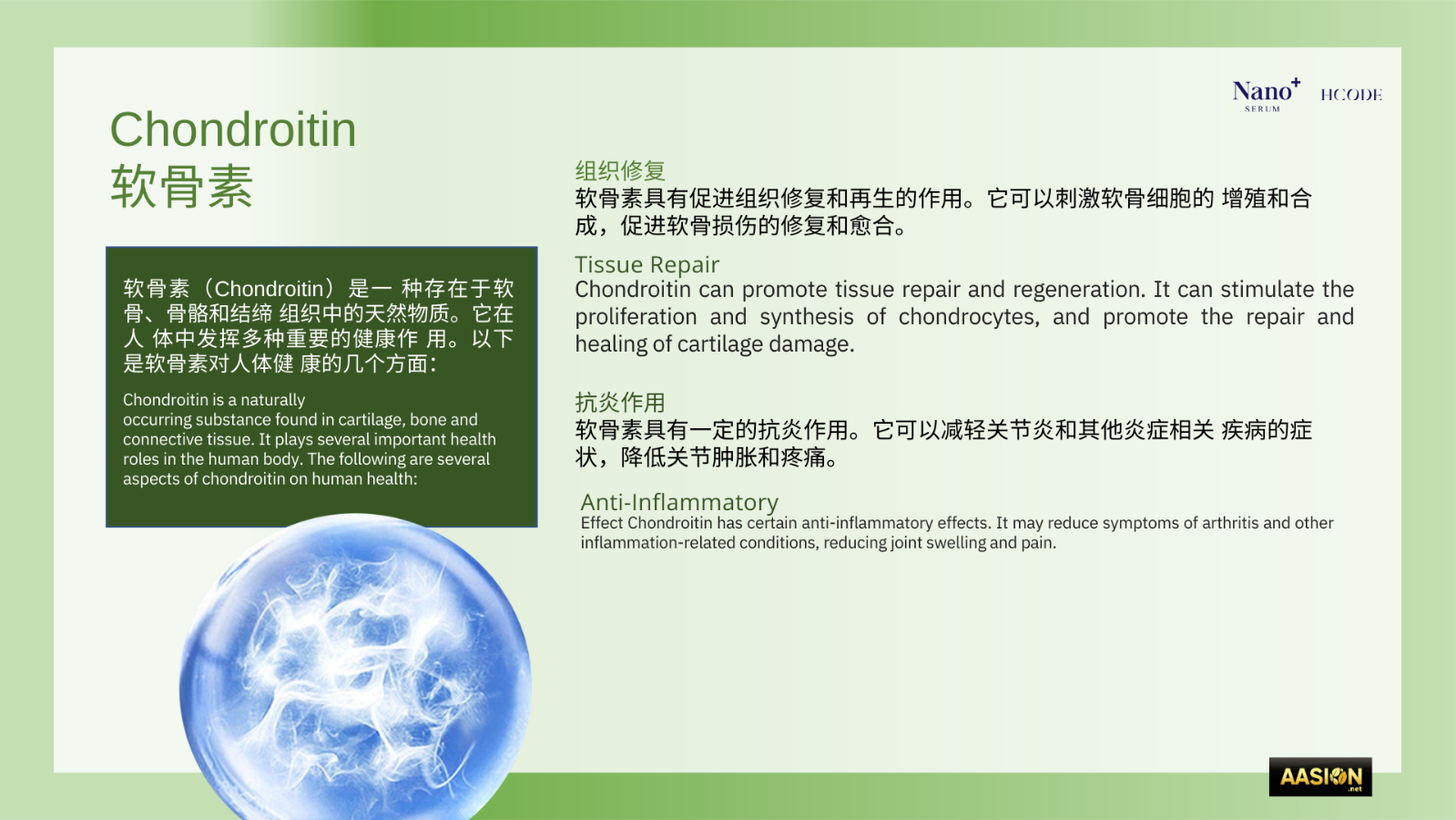 Nano+ SERUM HCODE

Chondroitin
软骨素

软骨素（Chondroitin）是一 种存在于软骨、骨骼和结缔 组织中的天然物质。它在人 体中发挥多种重要的健康作 用。以下是软骨素对人体健 康的几个方面：

Chondroitin is a naturally occurring substance found in cartilage, bone and connective tissue. It plays several important health roles in the human body. The following are several aspects of chondroitin on human health:

组织修复
软骨素具有促进组织修复和再生的作用。它可以刺激软骨细胞的 增殖和合成，促进软骨损伤的修复和愈合。

Tissue Repair
Chondroitin can promote tissue repair and regeneration. It can stimulate the proliferation and synthesis of chondrocytes, and promote the repair and healing of cartilage damage.

抗炎作用
软骨素具有一定的抗炎作用。它可以减轻关节炎和其他炎症相关 疾病的症状，降低关节肿胀和疼痛。

Anti-Inflammatory
Effect Chondroitin has certain anti-inflammatory effects. It may reduce symptoms of arthritis and other inflammation-related conditions, reducing joint swelling and pain.

AASION .net